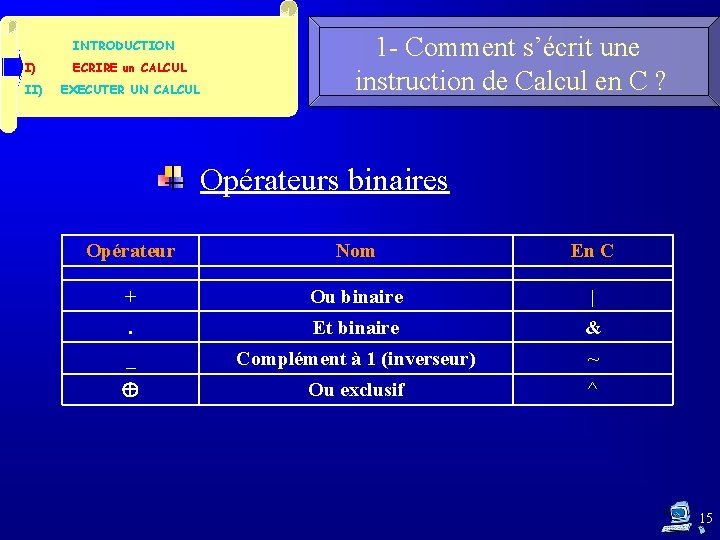 INTRODUCTION
I) ECRIRE un CALCUL
II) EXECUTER UN CALCUL

1- Comment s'écrit une instruction de Calcul en C ?

Opérateurs binaires

| Opérateur | Nom | En C |
|---|---|---|
| | | |
| + | Ou binaire | \| |
| . | Et binaire | & |
| _ | Complément à 1 (inverseur) | ~ |
| $\oplus$ | Ou exclusif | ^ |

15